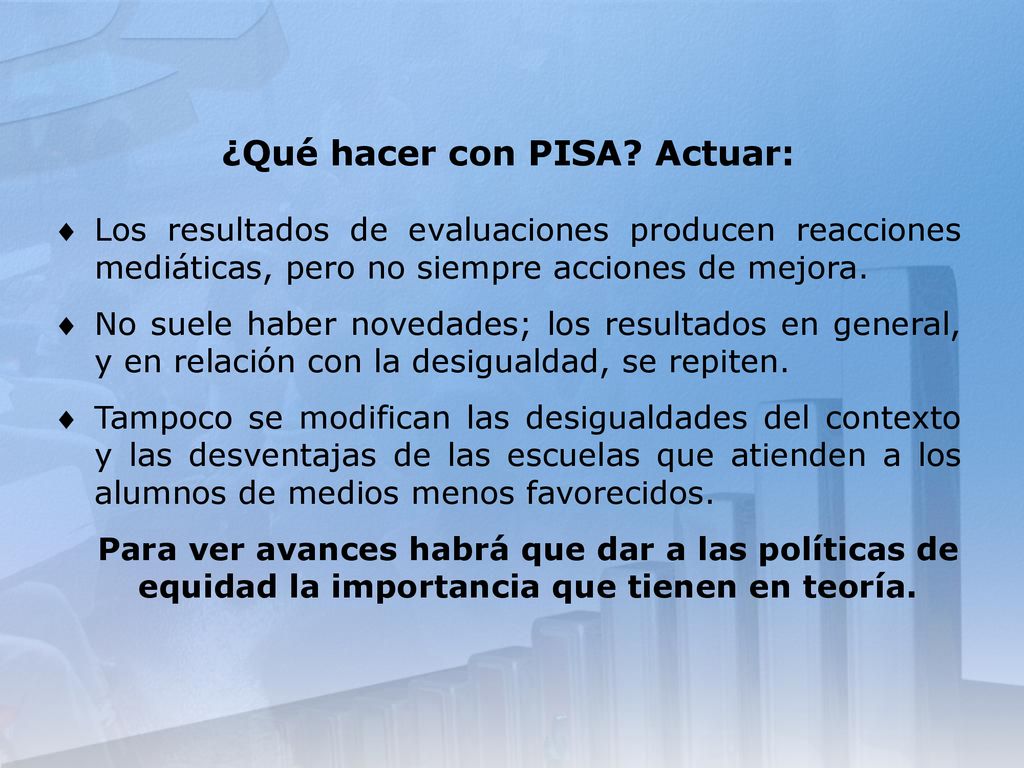 ¿Qué hacer con PISA? Actuar:

♦ Los resultados de evaluaciones producen reacciones mediáticas, pero no siempre acciones de mejora.

♦ No suele haber novedades; los resultados en general, y en relación con la desigualdad, se repiten.

♦ Tampoco se modifican las desigualdades del contexto y las desventajas de las escuelas que atienden a los alumnos de medios menos favorecidos.

Para ver avances habrá que dar a las políticas de equidad la importancia que tienen en teoría.